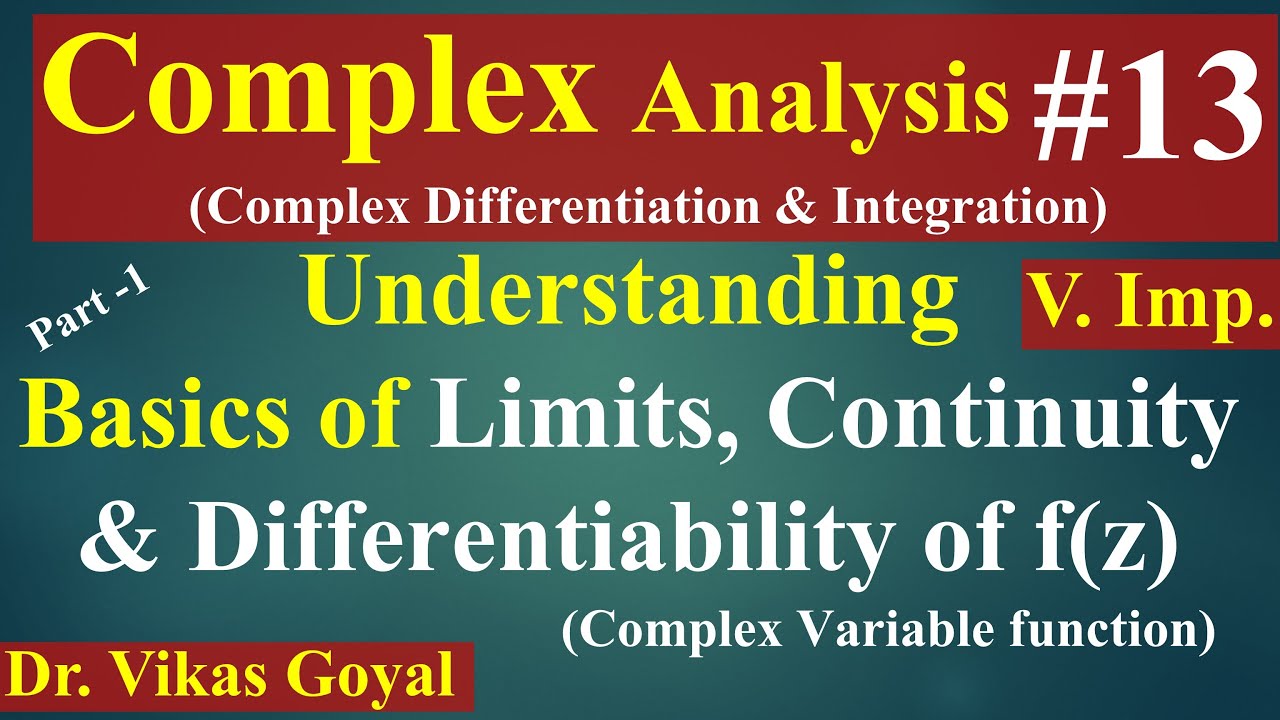 Complex Analysis #13
(Complex Differentiation & Integration)

Part -1

Understanding

V. Imp.

Basics of Limits, Continuity & Differentiability of f(z)
(Complex Variable function)

Dr. Vikas Goyal